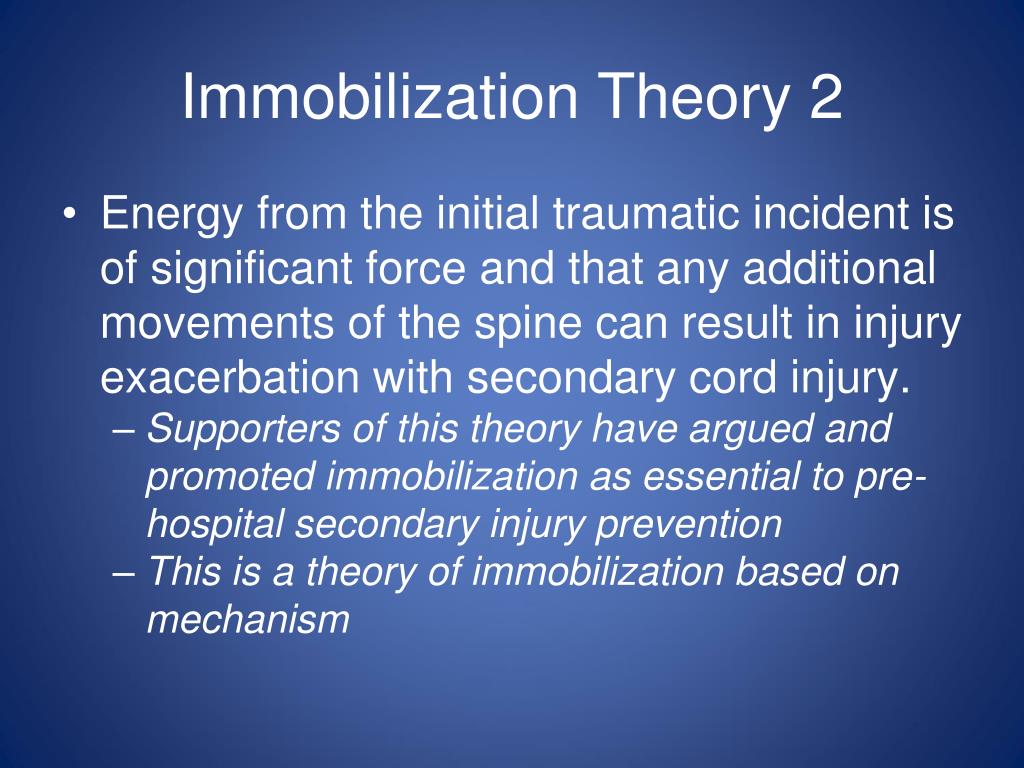 Immobilization Theory 2

• Energy from the initial traumatic incident is of significant force and that any additional movements of the spine can result in injury exacerbation with secondary cord injury.
– Supporters of this theory have argued and promoted immobilization as essential to pre-hospital secondary injury prevention
– This is a theory of immobilization based on mechanism